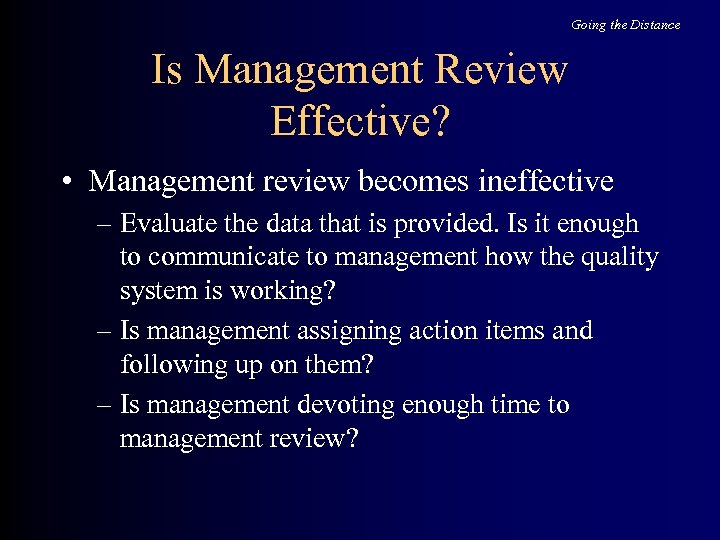 Going the Distance

Is Management Review Effective?

• Management review becomes ineffective

– Evaluate the data that is provided. Is it enough to communicate to management how the quality system is working?

– Is management assigning action items and following up on them?

– Is management devoting enough time to management review?